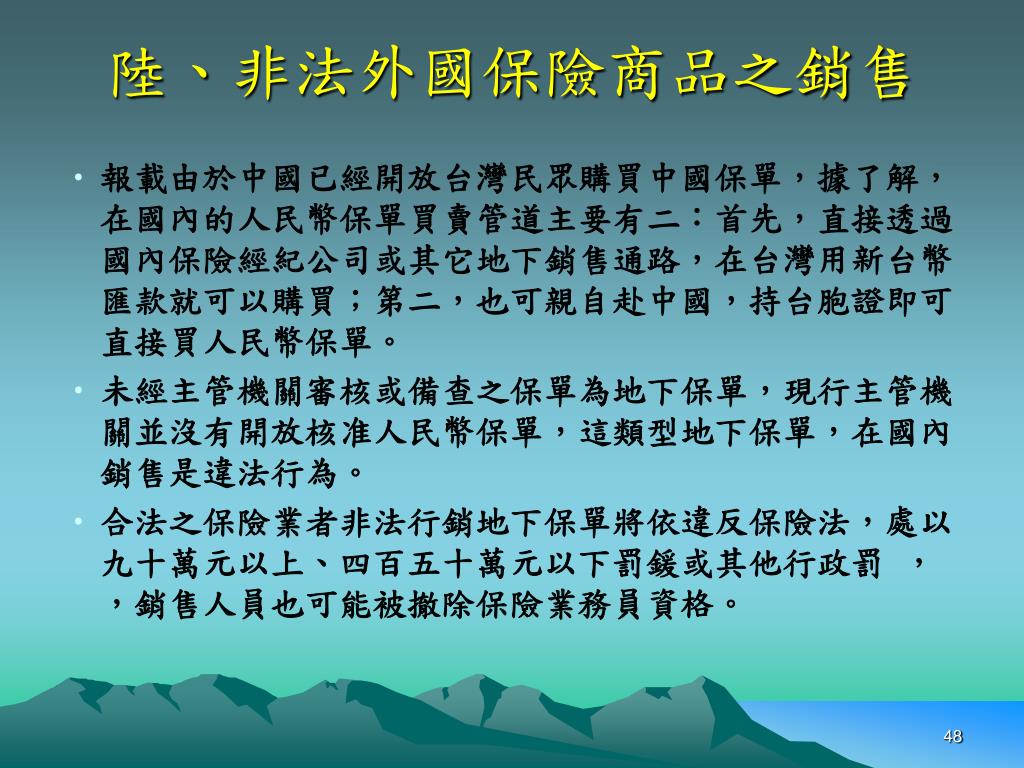 陸、非法外國保險商品之銷售

• 報載由於中國已經開放台灣民眾購買中國保單，據了解，在國內的人民幣保單買賣管道主要有二：首先，直接透過國內保險經紀公司或其它地下銷售通路，在台灣用新台幣匯款就可以購買；第二，也可親自赴中國，持台胞證即可直接買人民幣保單。

• 未經主管機關審核或備查之保單為地下保單，現行主管機關並沒有開放核准人民幣保單，這類型地下保單，在國內銷售是違法行為。

• 合法之保險業者非法行銷地下保單將依違反保險法，處以九十萬元以上、四百五十萬元以下罰鍰或其他行政罰 ，，銷售人員也可能被撤除保險業務員資格。

48